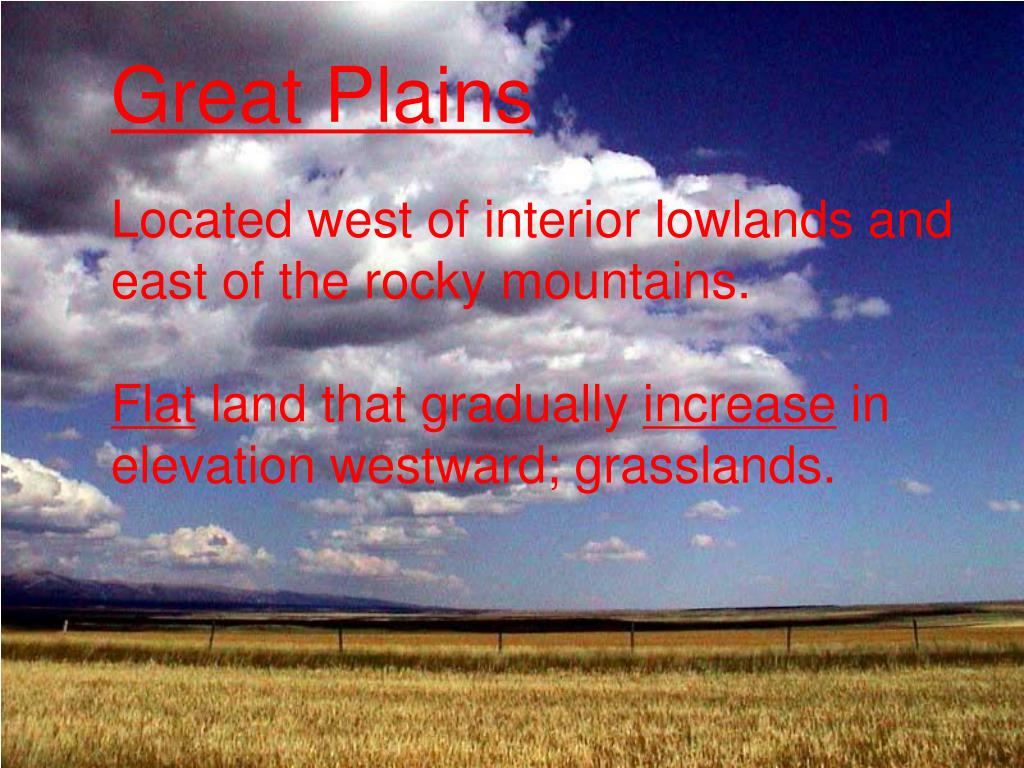 Great Plains

Located west of interior lowlands and east of the rocky mountains.

Flat land that gradually increase in elevation westward; grasslands.